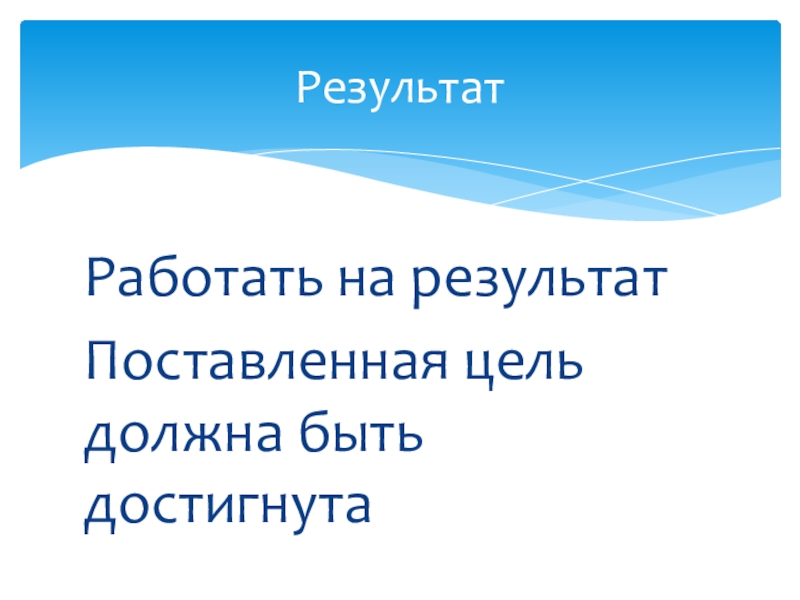 Результат

Работать на результат

Поставленная цель должна быть достигнута